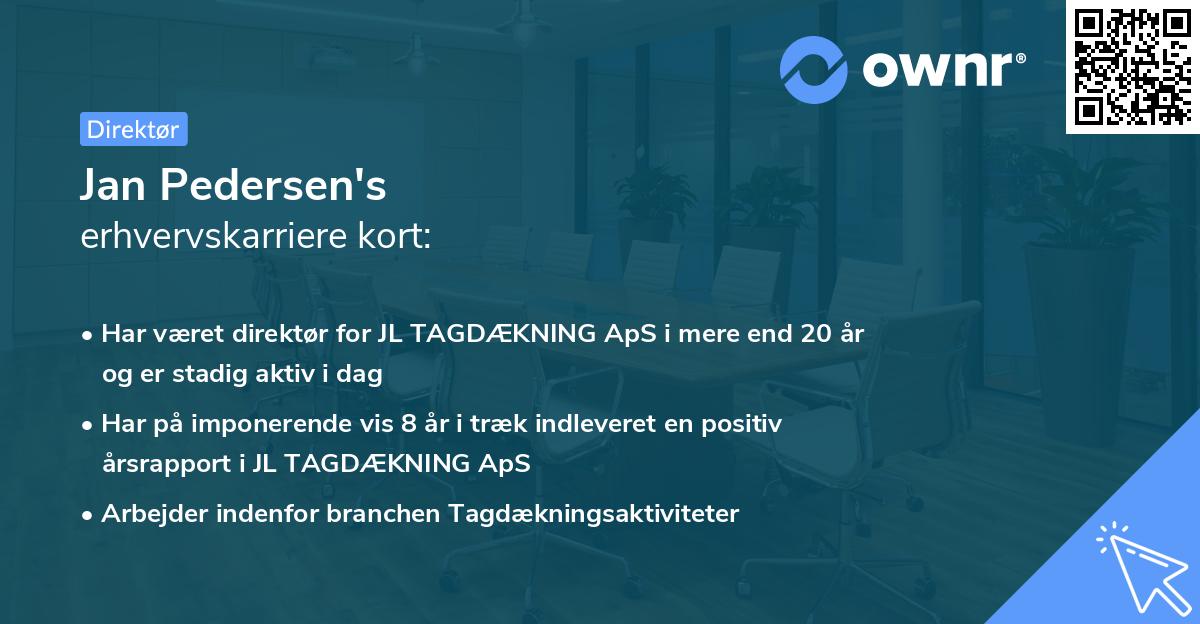 ownr®

Direktør

Jan Pedersen's
erhvervskarriere kort:

• Har været direktør for JL TAGDÆKNING ApS i mere end 20 år og er stadig aktiv i dag
• Har på imponerende vis 8 år i træk indleveret en positiv årsrapport i JL TAGDÆKNING ApS
• Arbejder indenfor branchen Tagdækningsaktiviteter